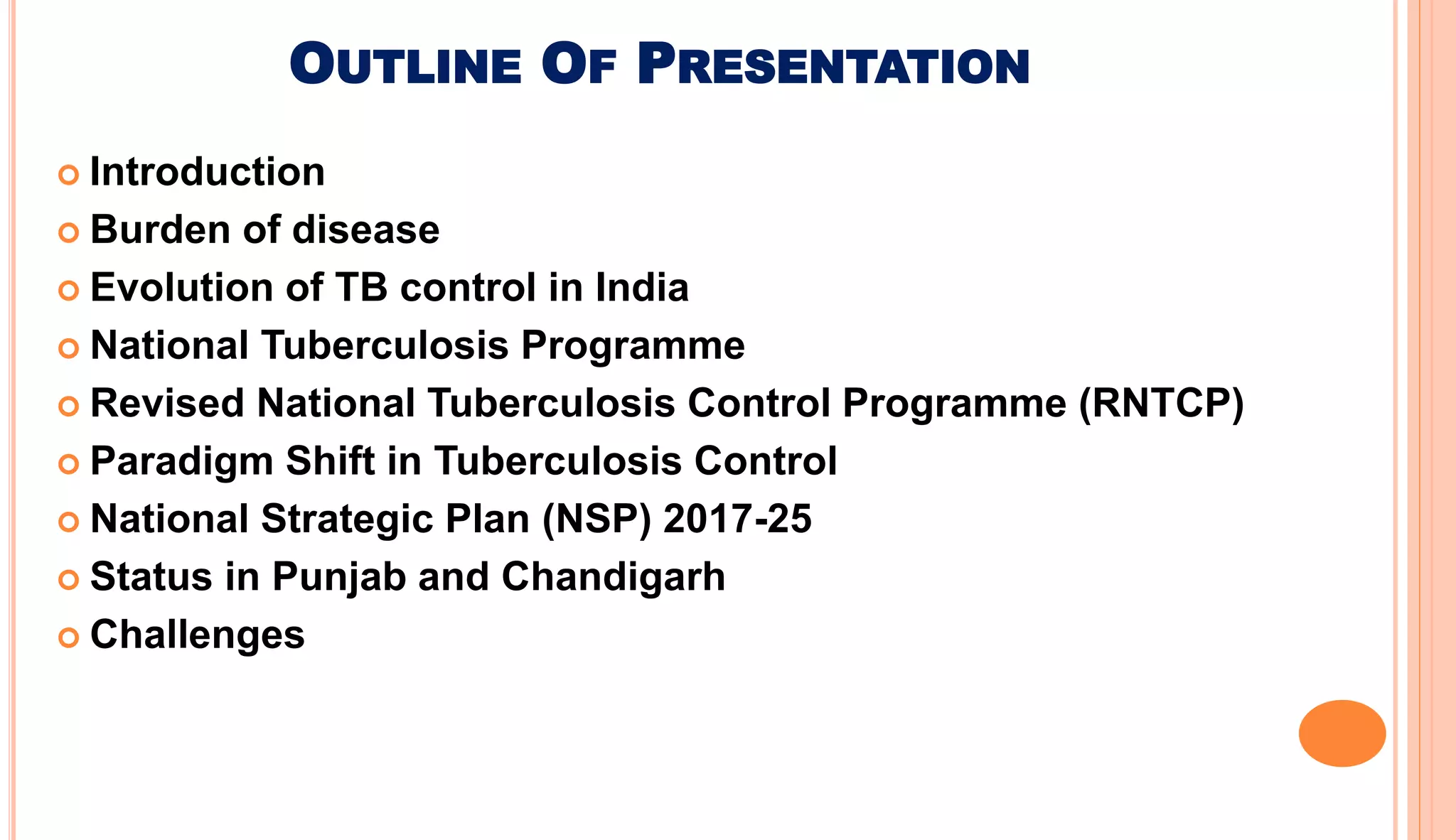 OUTLINE OF PRESENTATION

- Introduction
- Burden of disease
- Evolution of TB control in India
- National Tuberculosis Programme
- Revised National Tuberculosis Control Programme (RNTCP)
- Paradigm Shift in Tuberculosis Control
- National Strategic Plan (NSP) 2017-25
- Status in Punjab and Chandigarh
- Challenges